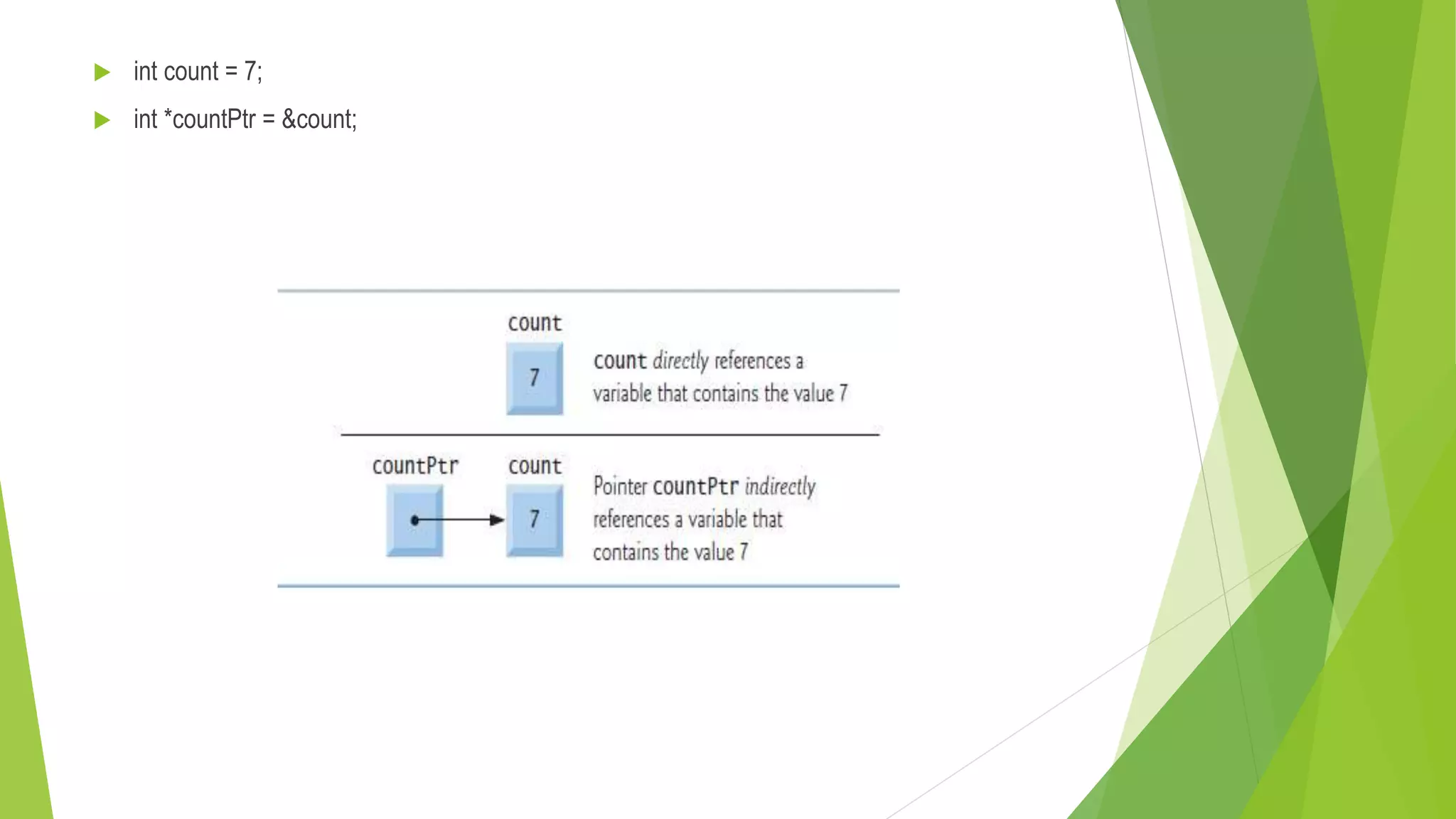 int count = 7;

int *countPtr = &count;

count

7

count directly references a variable that contains the value 7

countPtr

count

7

Pointer countPtr indirectly references a variable that contains the value 7